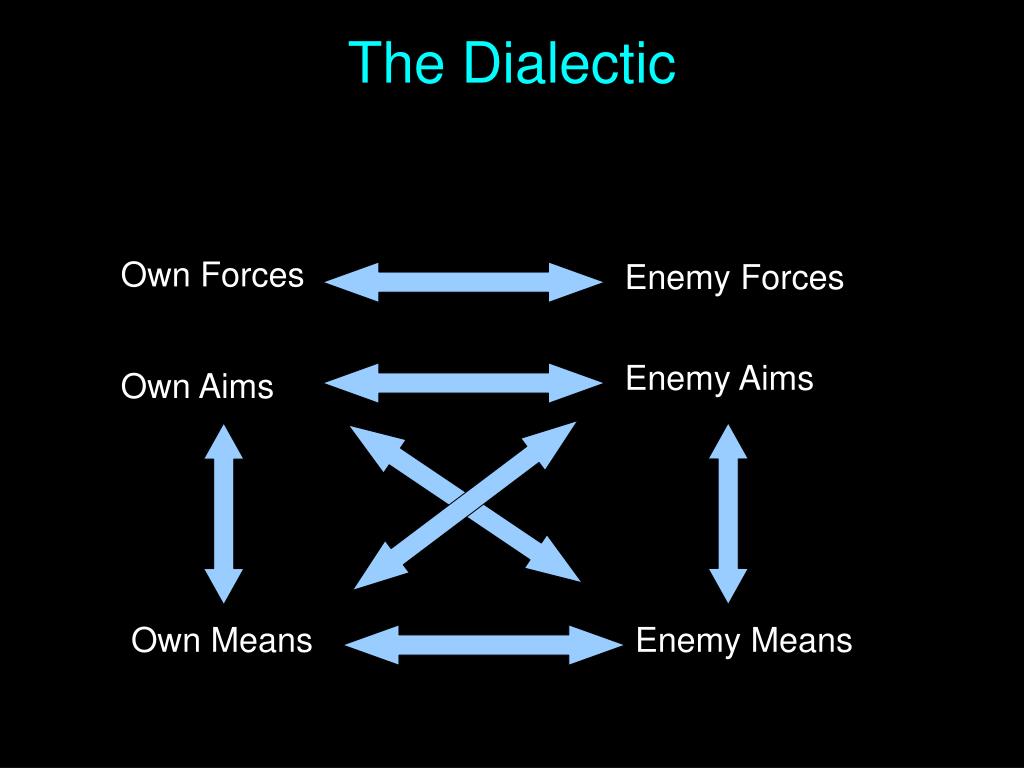 The Dialectic

Own Forces

Enemy Forces

Own Aims

Enemy Aims

Own Means

Enemy Means